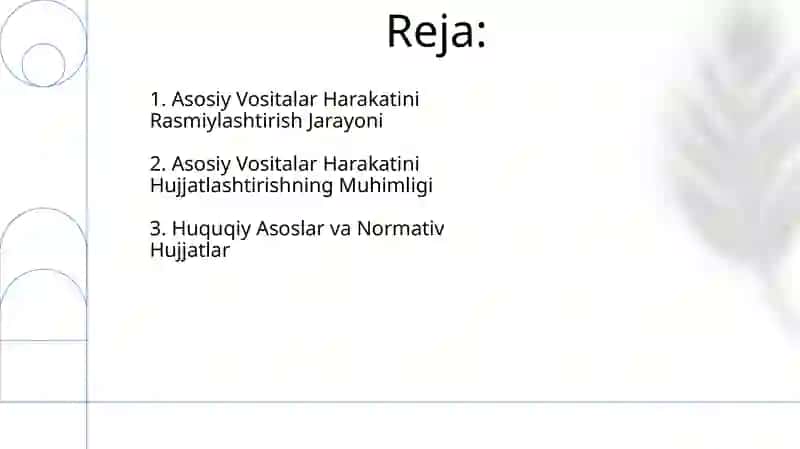 Reja:

1. Asosiy Vositalar Harakatini Rasmiylashtirish Jarayoni

2. Asosiy Vositalar Harakatini Hujjatlashtirishning Muhimligi

3. Huquqiy Asoslar va Normativ Hujjatlar